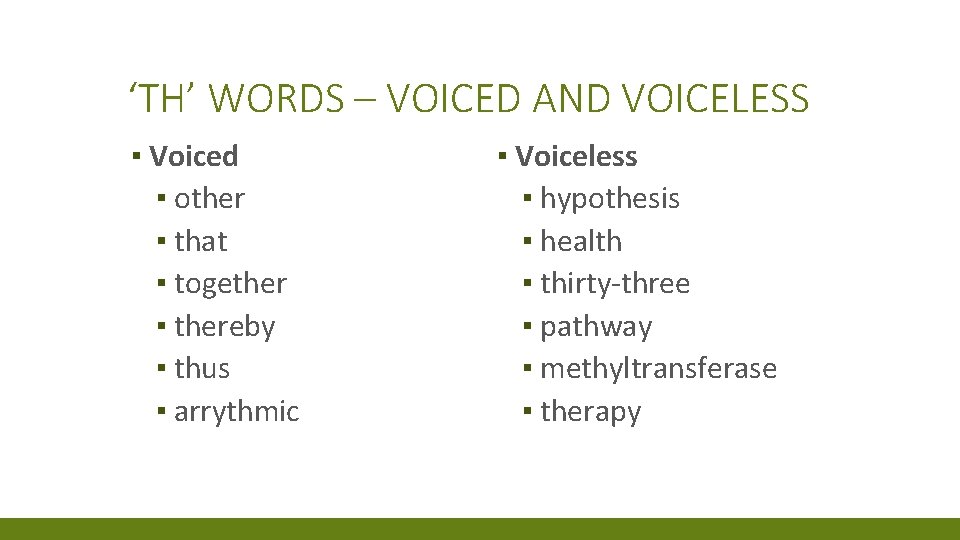 ‘TH’ WORDS – VOICED AND VOICELESS

▪ Voiced
▪ other
▪ that
▪ together
▪ thereby
▪ thus
▪ arrythmic

▪ Voiceless
▪ hypothesis
▪ health
▪ thirty-three
▪ pathway
▪ methyltransferase
▪ therapy